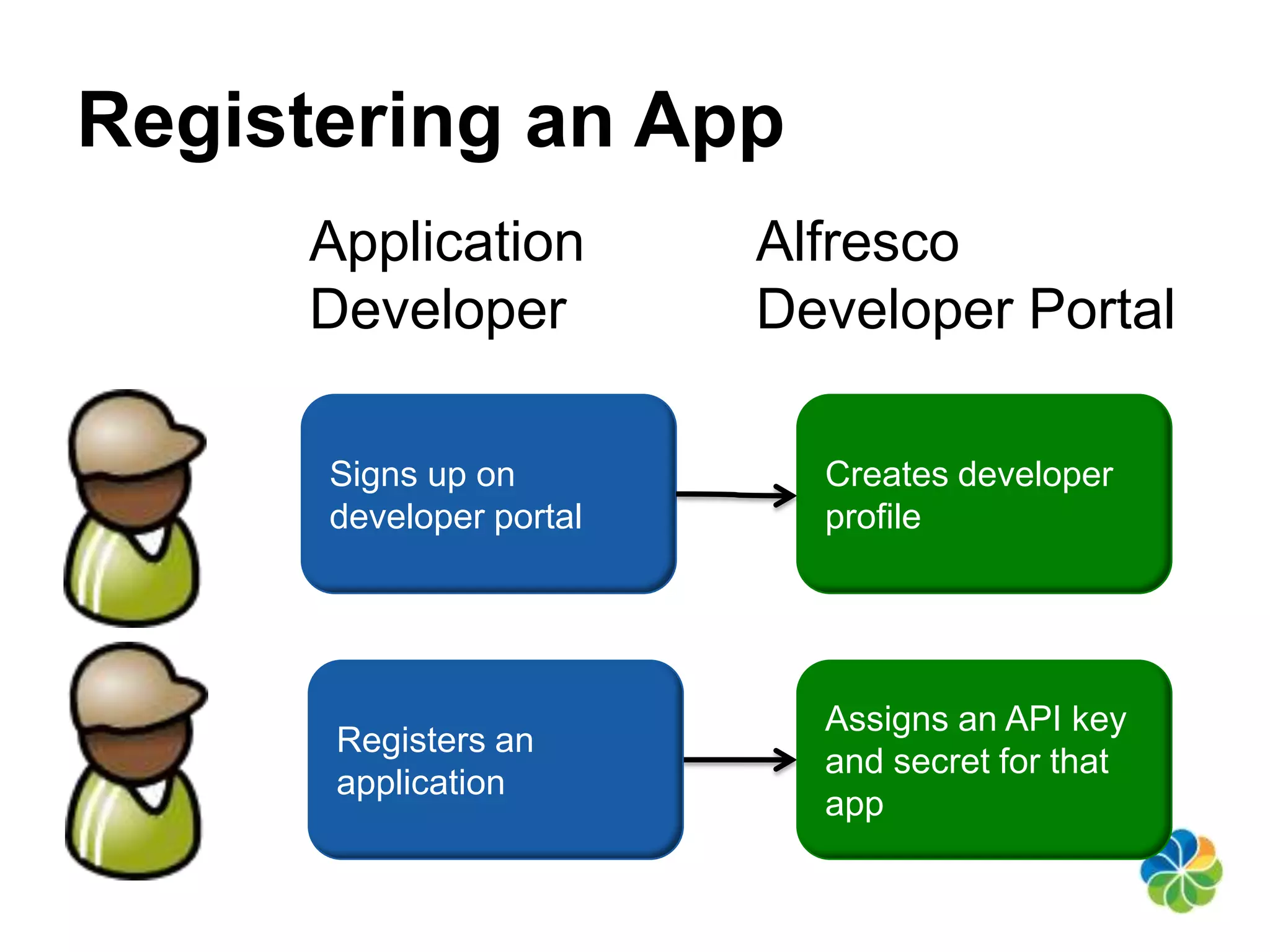 Registering an App

Application Developer

Alfresco Developer Portal

Signs up on developer portal

Creates developer profile

Registers an application

Assigns an API key and secret for that app